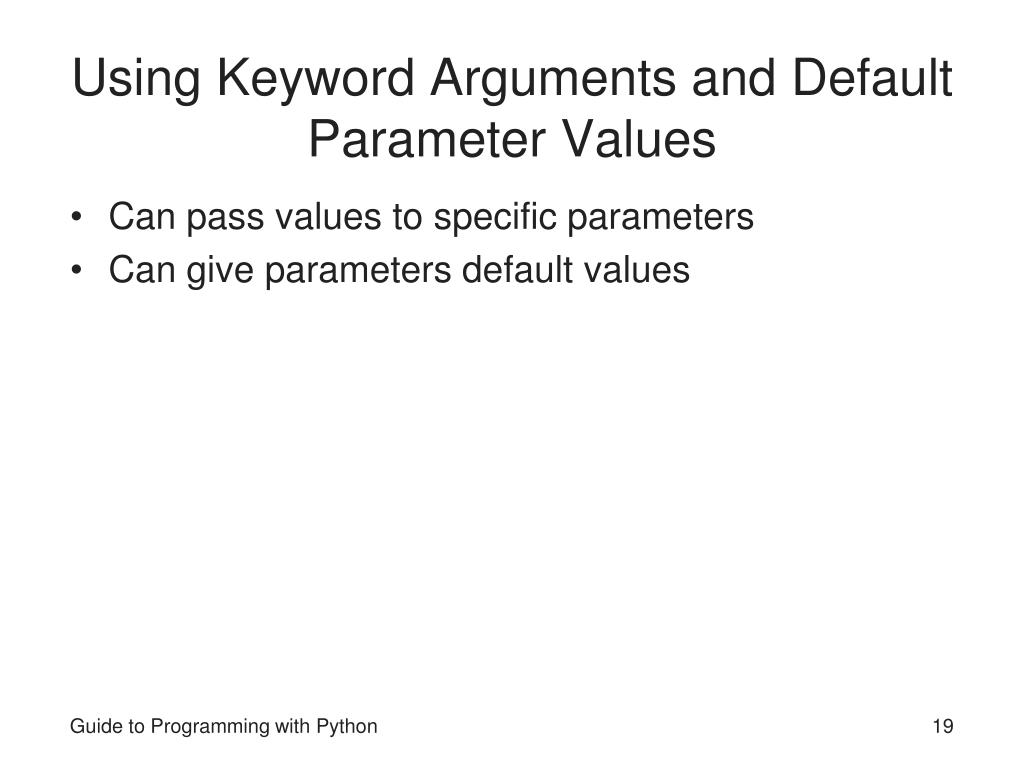 Using Keyword Arguments and Default Parameter Values

• Can pass values to specific parameters
• Can give parameters default values

Guide to Programming with Python

19